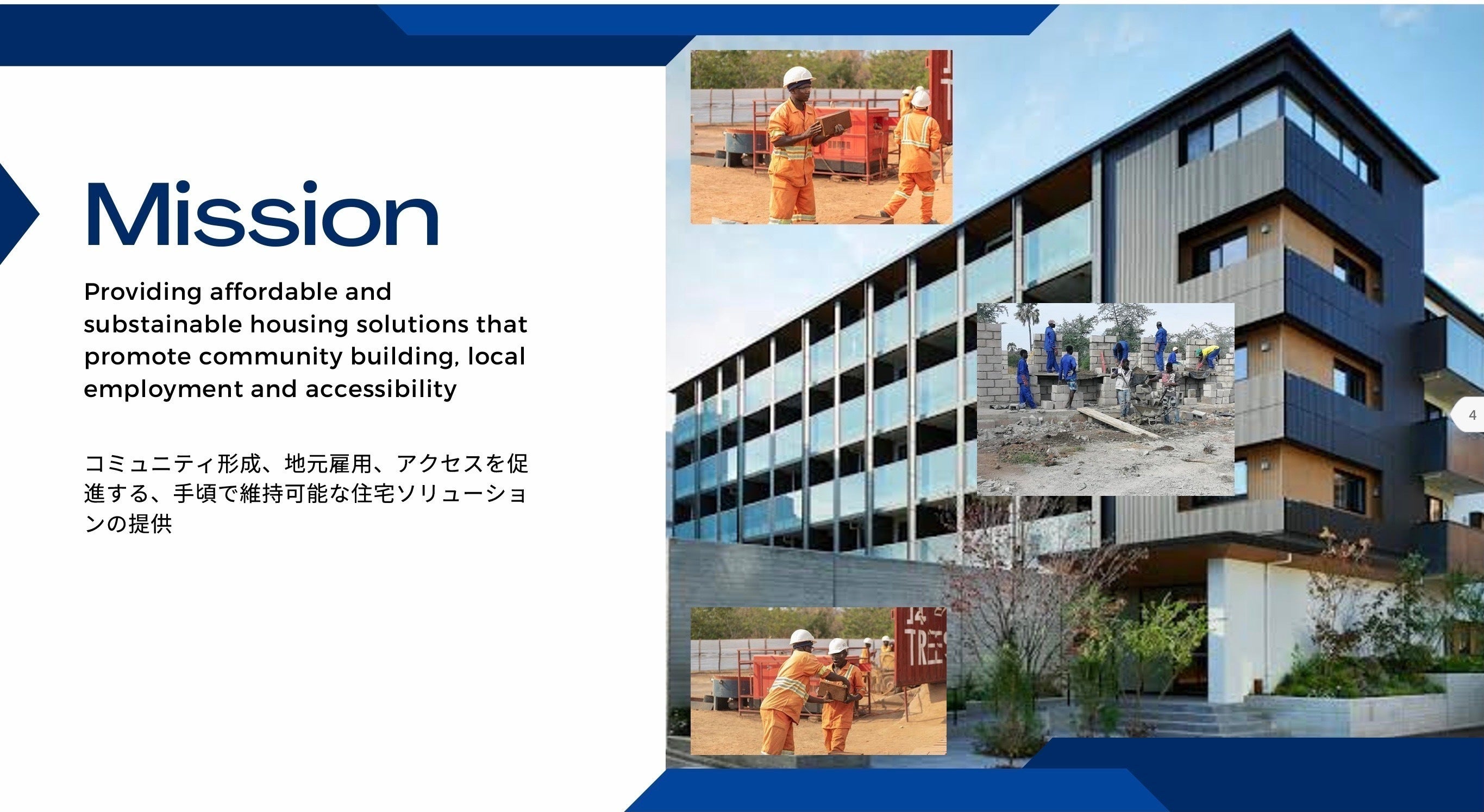 Mission

Providing affordable and substainable housing solutions that promote community building, local employment and accessibility

コミュニティ形成、地元雇用、アクセスを促進する、手頃で維持可能な住宅ソリューションの提供

4